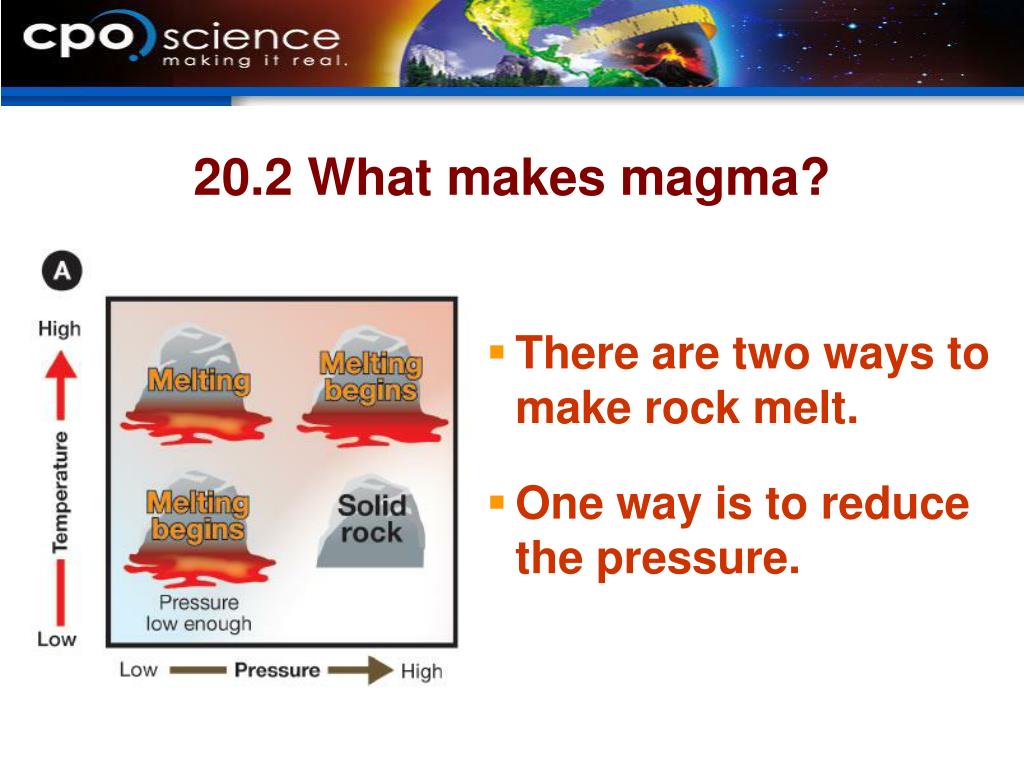 cpo science
making it real.

20.2 What makes magma?

A

High

Temperature

Low

Melting

Melting begins

Melting begins

Solid rock

Pressure low enough

Low Pressure High

▪ There are two ways to make rock melt.

▪ One way is to reduce the pressure.